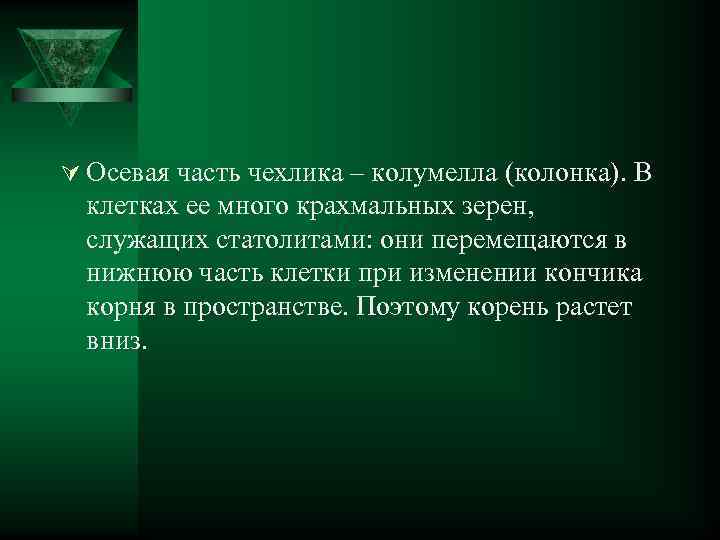 Осевая часть чехлика – колумелла (колонка). В клетках ее много крахмальных зерен, служащих статолитами: они перемещаются в нижнюю часть клетки при изменении кончика корня в пространстве. Поэтому корень растет вниз.